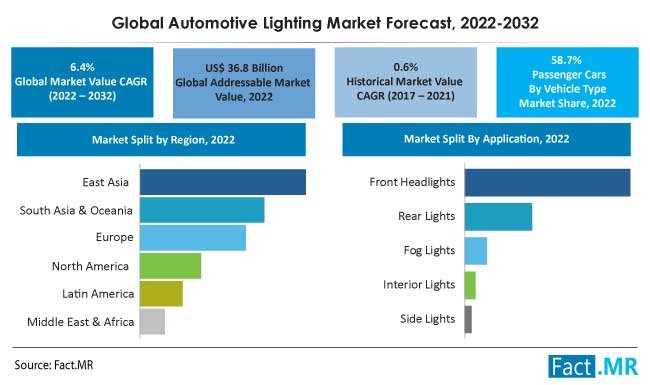 Global Automotive Lighting Market Forecast, 2022-2032

6.4%
Global Market Value CAGR (2022 – 2032)

US$ 36.8 Billion
Global Addressable Market Value, 2022

0.6%
Historical Market Value CAGR (2017 – 2021)

58.7%
Passenger Cars By Vehicle Type Market Share, 2022

Market Split by Region, 2022

East Asia
South Asia & Oceania
Europe
North America
Latin America
Middle East & Africa

Market Split By Application, 2022

Front Headlights
Rear Lights
Fog Lights
Interior Lights
Side Lights

Source: Fact.MR

Fact.MR